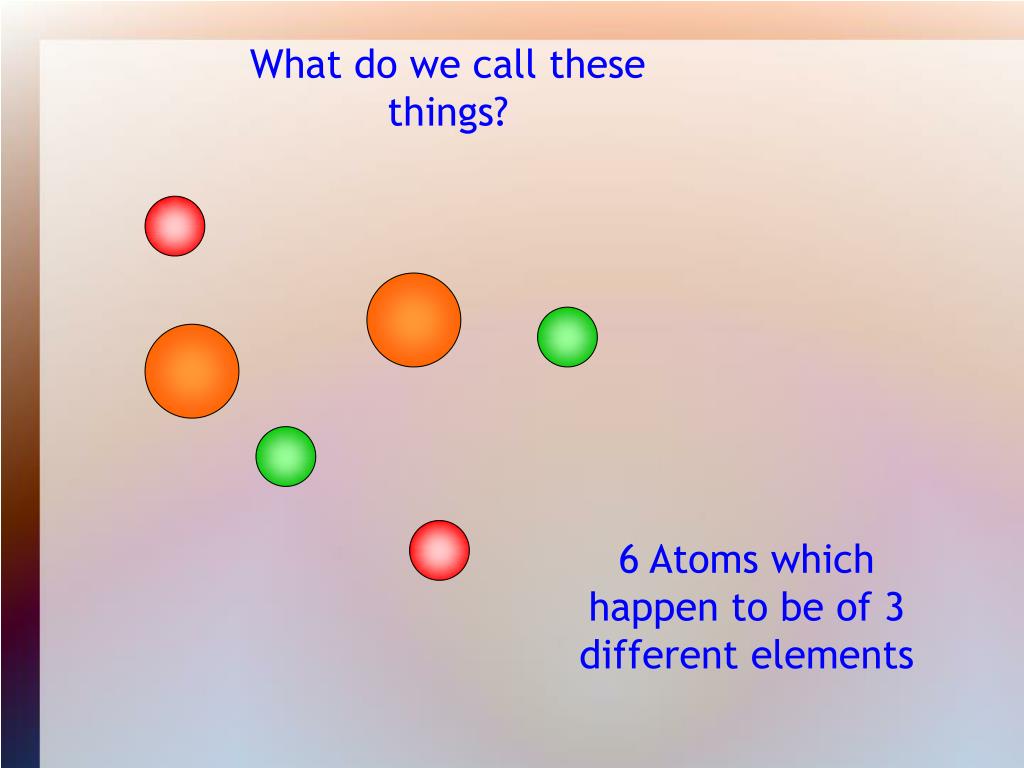 What do we call these things?

6 Atoms which happen to be of 3 different elements